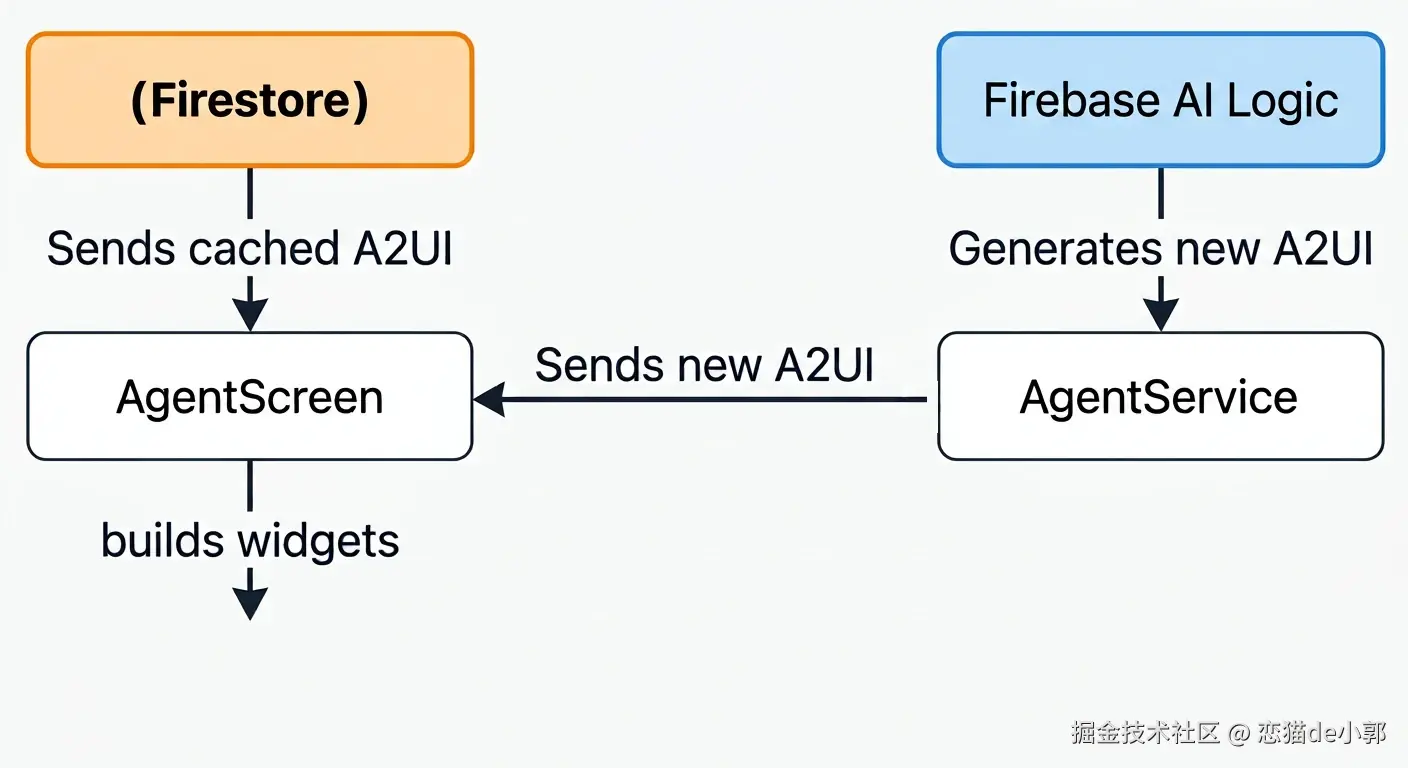 (Firestore)

Firebase AI Logic

Sends cached A2UI

Generates new A2UI

AgentScreen

Sends new A2UI

AgentService

builds widgets

掘金技术社区 @ 恋猫de小郭